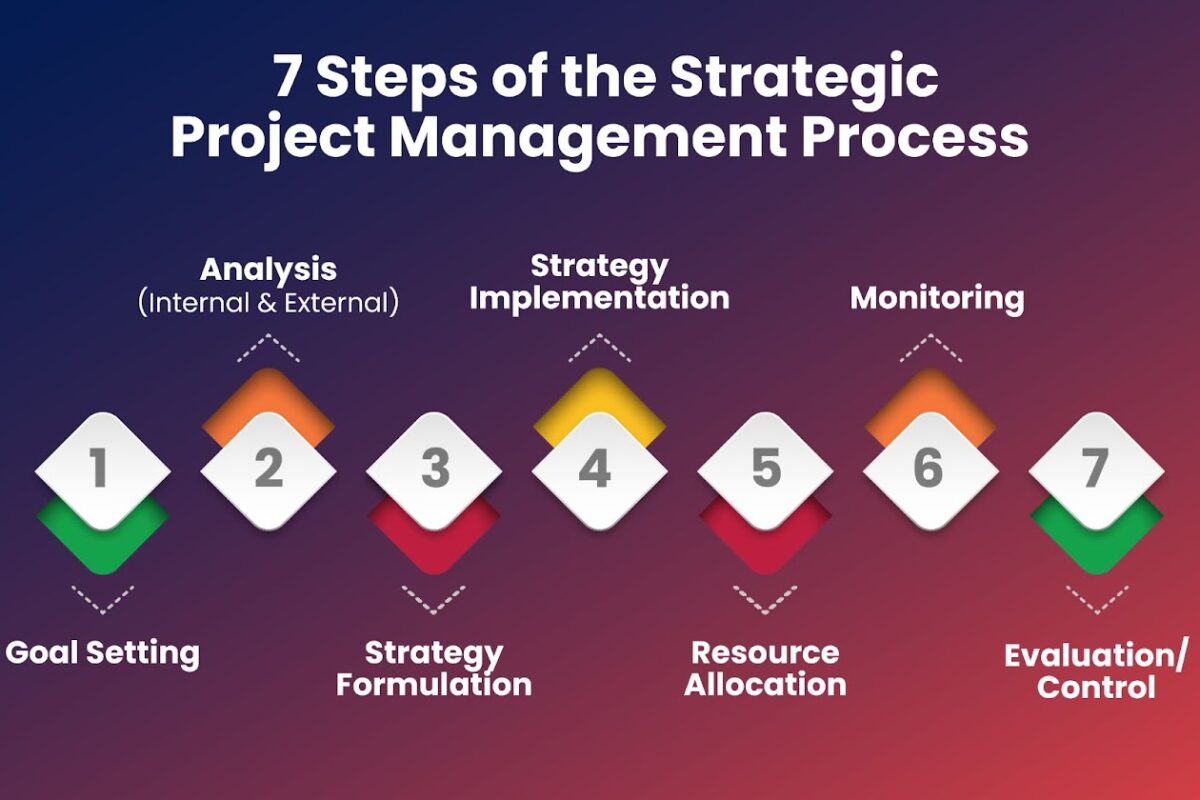 7 Steps of the Strategic Project Management Process

Analysis
(Internal & External)

Strategy Implementation

Monitoring

1

2

3

4

5

6

7

Goal Setting

Strategy Formulation

Resource Allocation

Evaluation/ Control